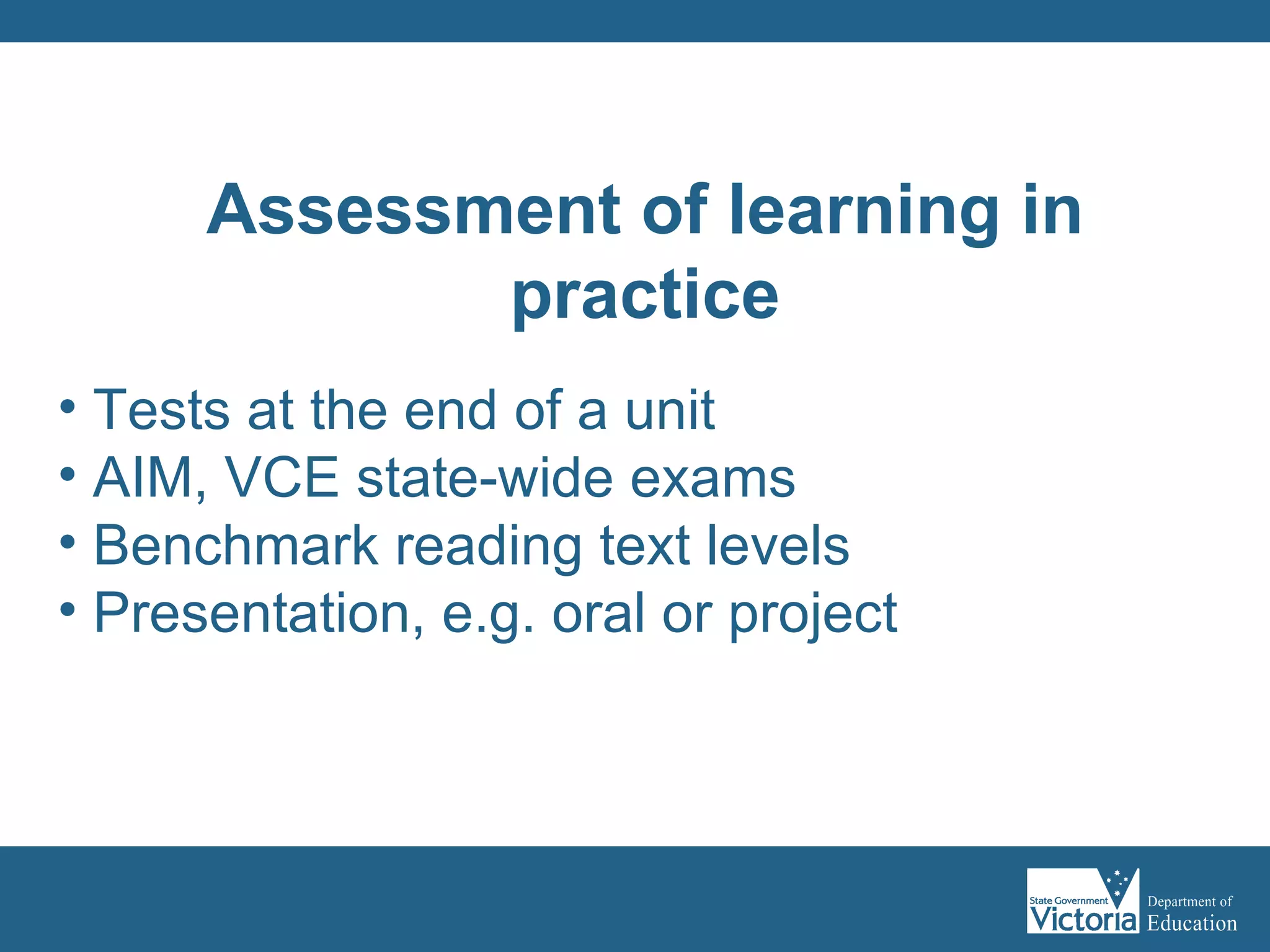 Assessment of learning in practice

• Tests at the end of a unit
• AIM, VCE state-wide exams
• Benchmark reading text levels
• Presentation, e.g. oral or project

State Government Victoria Department of Education